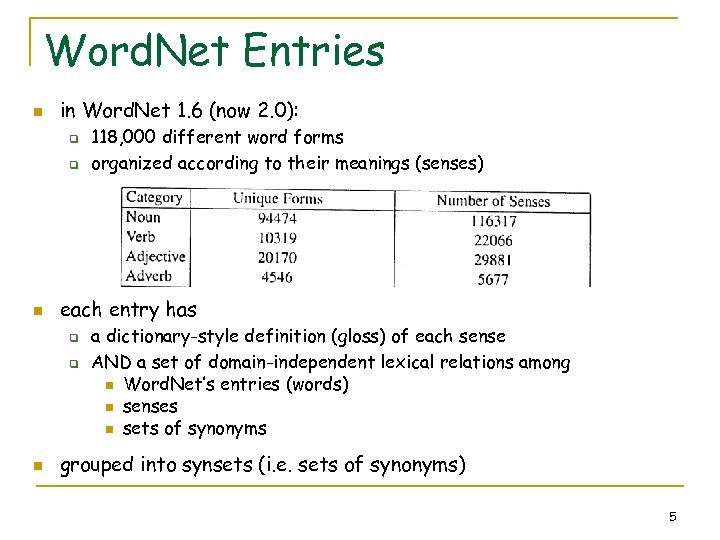 WordNet Entries

in WordNet 1.6 (now 2.0):

118,000 different word forms

organized according to their meanings (senses)

| Category | Unique Forms | Number of Senses |
|---|---|---|
| Noun | 94474 | 116317 |
| Verb | 10319 | 22066 |
| Adjective | 20170 | 29881 |
| Adverb | 4546 | 5677 |

each entry has

a dictionary-style definition (gloss) of each sense

AND a set of domain-independent lexical relations among

WordNet's entries (words)

senses

sets of synonyms

grouped into synsets (i.e. sets of synonyms)

5